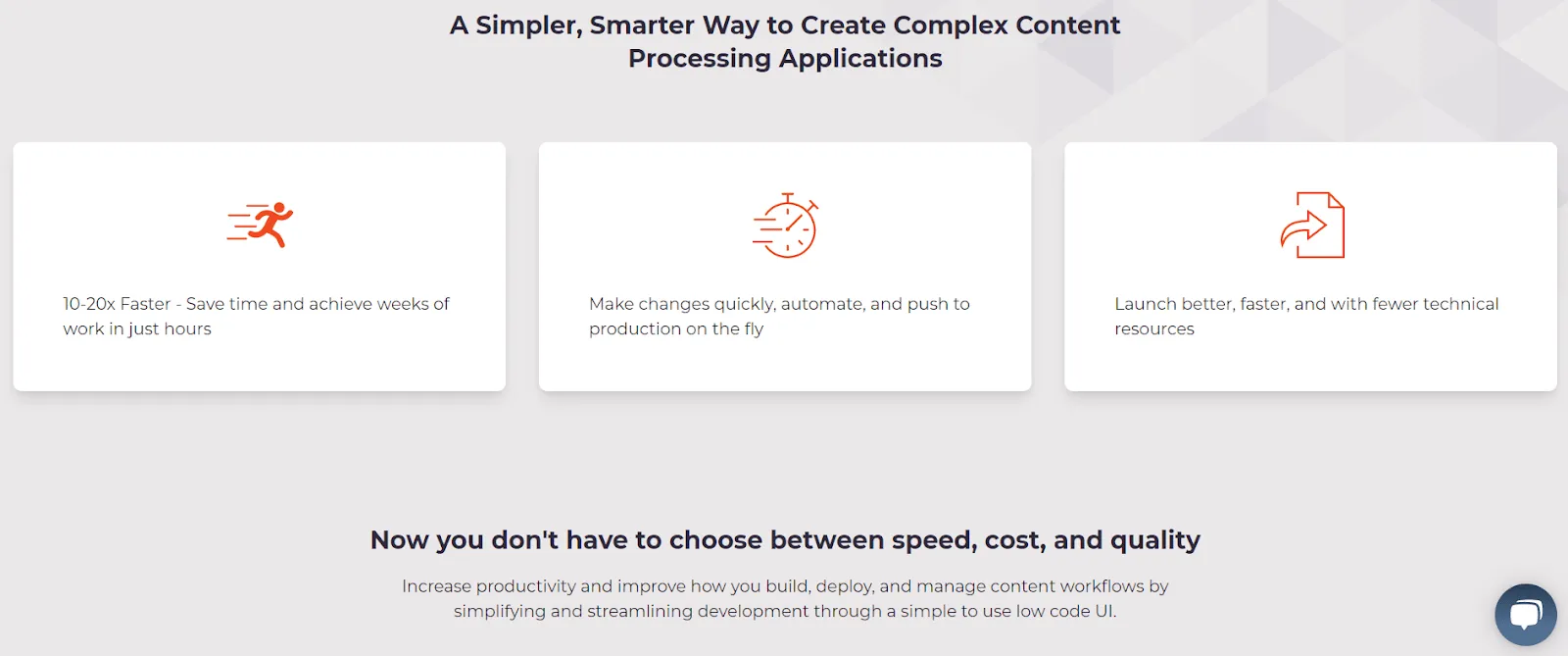 A Simpler, Smarter Way to Create Complex Content Processing Applications

10-20x Faster - Save time and achieve weeks of work in just hours

Make changes quickly, automate, and push to production on the fly

Launch better, faster, and with fewer technical resources

Now you don't have to choose between speed, cost, and quality

Increase productivity and improve how you build, deploy, and manage content workflows by simplifying and streamlining development through a simple to use low code UI.